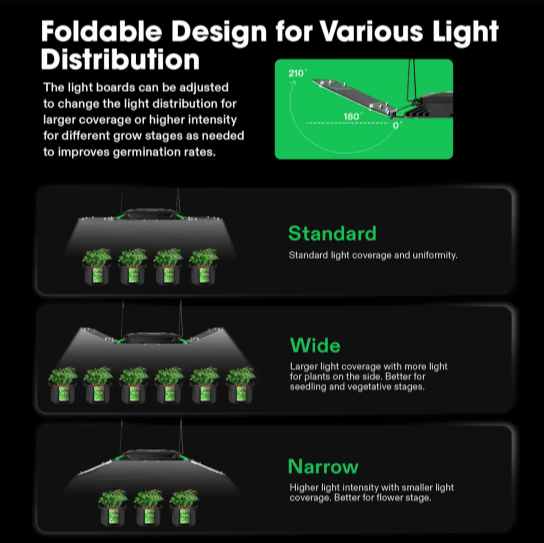 Foldable Design for Various Light Distribution

The light boards can be adjusted to change the light distribution for larger coverage or higher intensity for different grow stages as needed to improves germination rates.

210°

180°

0°

Standard

Standard light coverage and uniformity.

Wide

Larger light coverage with more light for plants on the side. Better for seedling and vegetative stages.

Narrow

Higher light intensity with smaller light coverage. Better for flower stage.